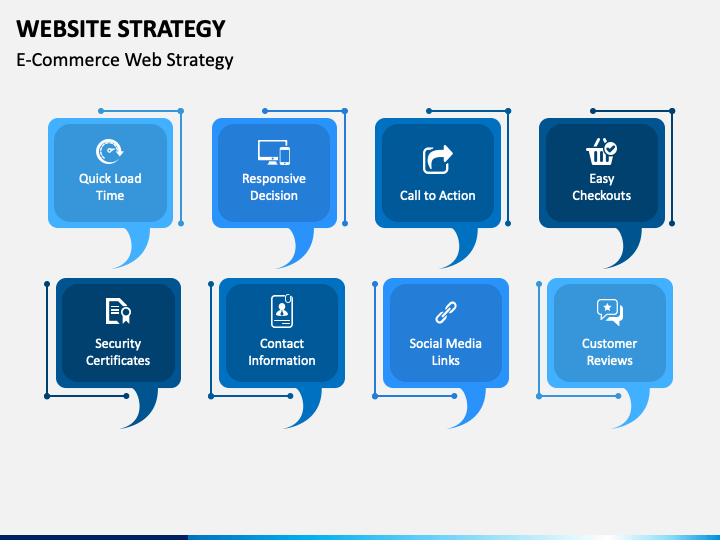 WEBSITE STRATEGY

E-Commerce Web Strategy

Quick Load Time

Responsive Decision

Call to Action

Easy Checkouts

Security Certificates

Contact Information

Social Media Links

Customer Reviews